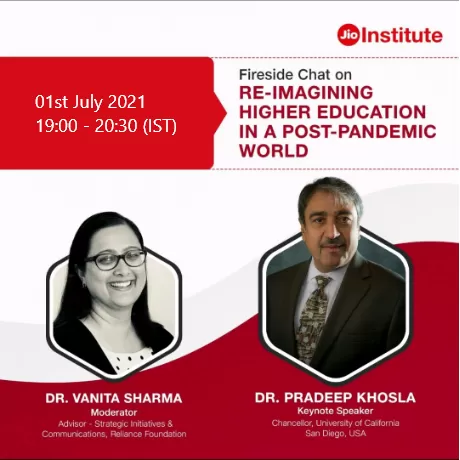 Jio Institute

01st July 2021
19:00 - 20:30 (IST)

Fireside Chat on
RE-IMAGINING HIGHER EDUCATION IN A POST-PANDEMIC WORLD

DR. VANITA SHARMA
Moderator
Advisor - Strategic Initiatives & Communications, Reliance Foundation

DR. PRADEEP KHOSLA
Keynote Speaker
Chancellor, University of California San Diego, USA